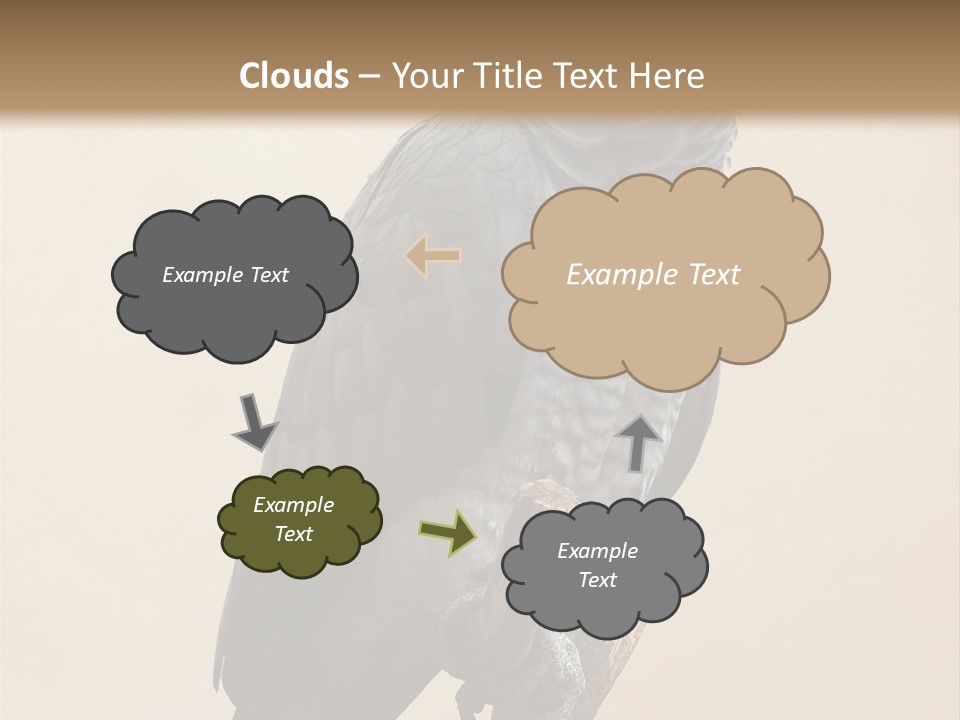 Clouds – Your Title Text Here

Example Text

Example Text

Example Text

Example Text